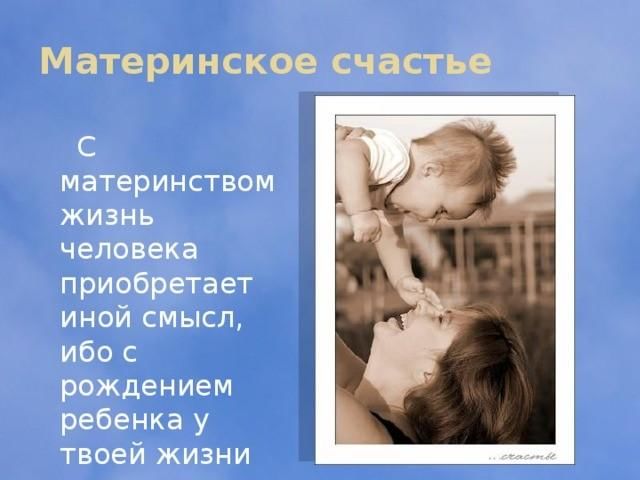 Материнское счастье

С материнством жизнь человека приобретает иной смысл, ибо с рождением ребенка у твоей жизни

..счастье